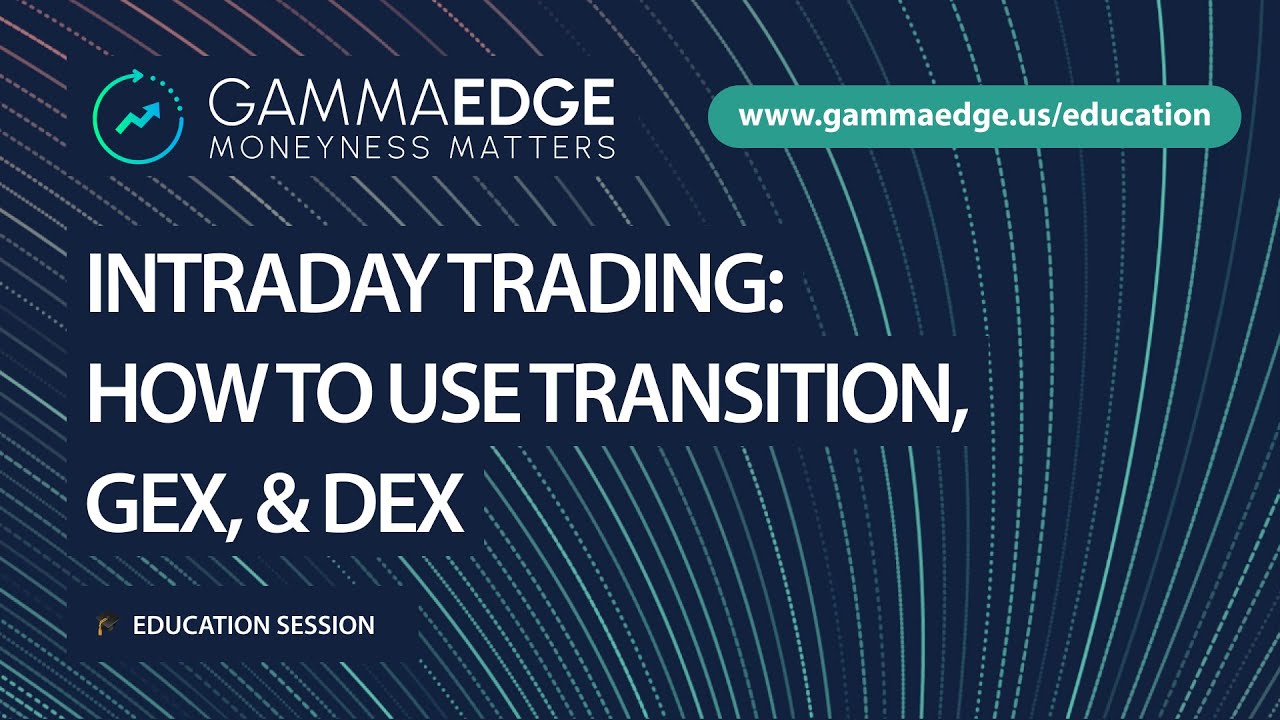 GAMMAEDGE
MONEYNESS MATTERS

www.gammaedge.us/education

INTRADAY TRADING:
HOW TO USE TRANSITION,
GEX, & DEX

EDUCATION SESSION